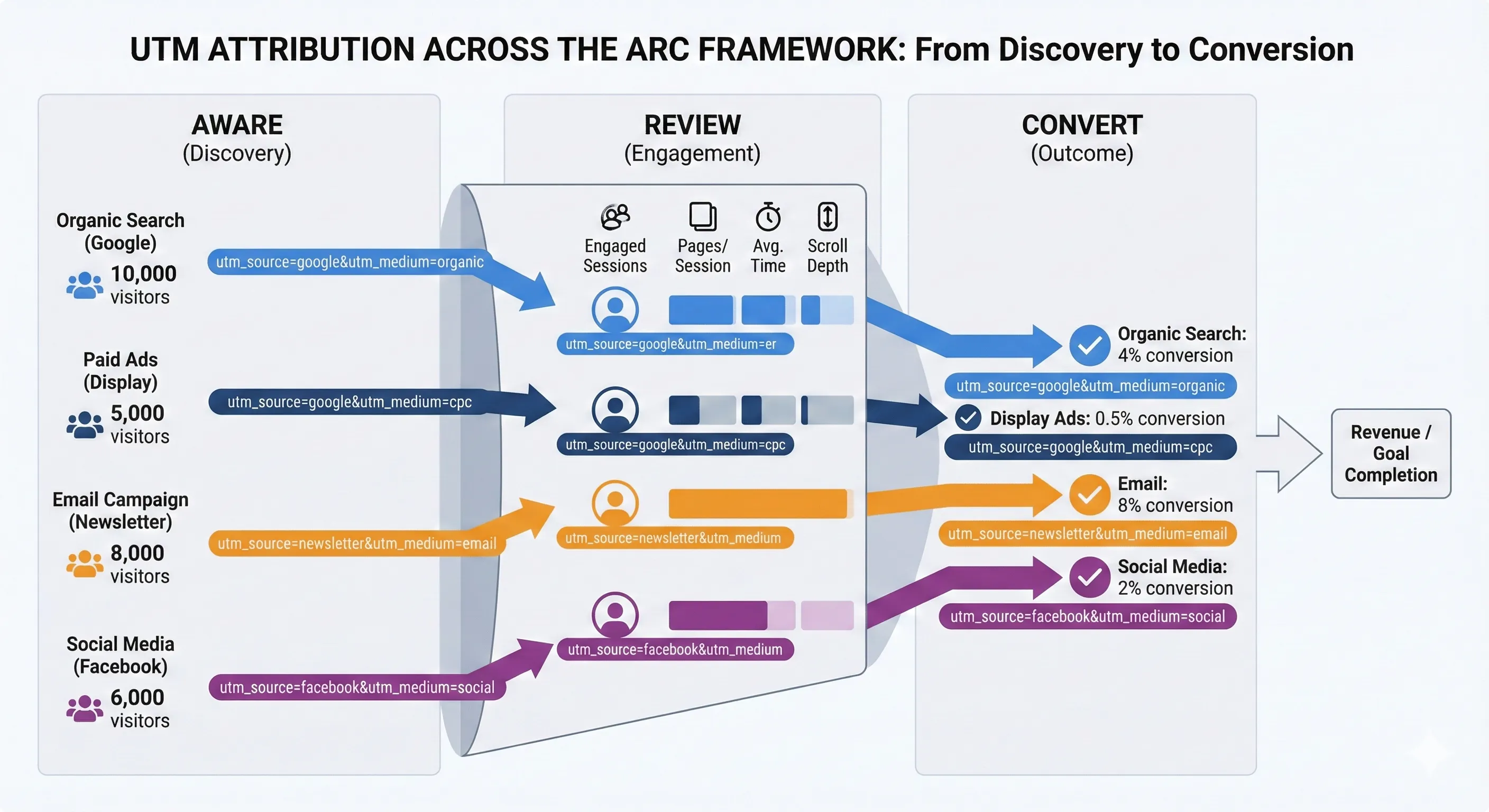 UTM ATTRIBUTION ACROSS THE ARC FRAMEWORK: From Discovery to Conversion

AWARE
(Discovery)

Organic Search (Google)
10,000 visitors
utm_source=google&utm_medium=organic

Paid Ads (Display)
5,000 visitors
utm_source=google&utm_medium=cpc

Email Campaign (Newsletter)
8,000 visitors
utm_source=newsletter&utm_medium=email

Social Media (Facebook)
6,000 visitors
utm_source=facebook&utm_medium=social

REVIEW
(Engagement)

Engaged Sessions
Pages/ Session
Avg. Time
Scroll Depth

utm_source=google&utm_medium=er
utm_source=google&utm_medium=cpc
utm_source=newsletter&utm_medium
utm_source=facebook&utm_medium

CONVERT
(Outcome)

Organic Search: 4% conversion
utm_source=google&utm_medium=organic
Display Ads: 0.5% conversion
utm_source=google&utm_medium=cpc
Email: 8% conversion
utm_source=newsletter&utm_medium=email
Social Media: 2% conversion
utm_source=facebook&utm_medium=social

Revenue / Goal Completion